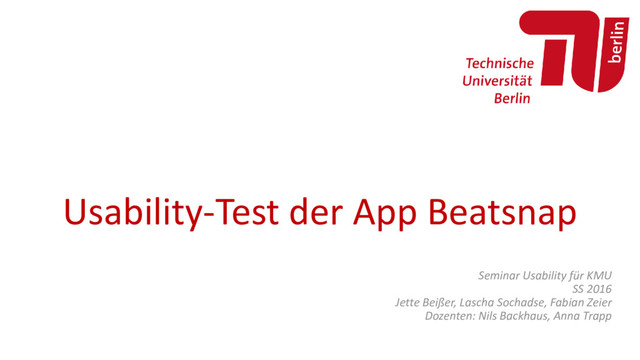 Technische Universität Berlin

berlin

Usability-Test der App Beatsnap

Seminar Usability für KMU
SS 2016
Jette Beißer, Lascha Sochadse, Fabian Zeier
Dozenten: Nils Backhaus, Anna Trapp